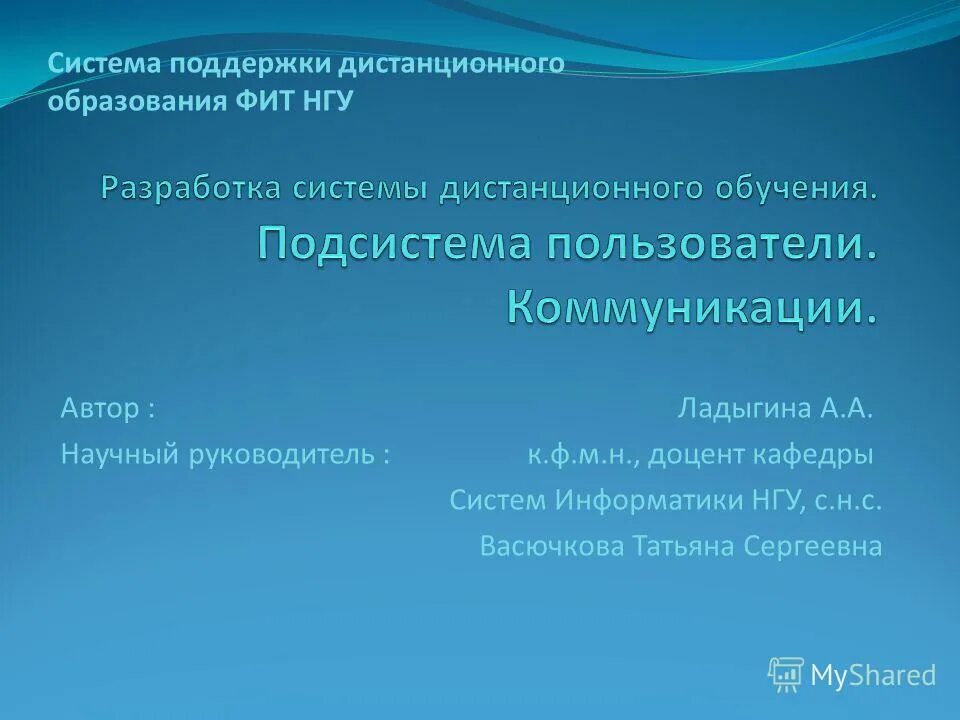 Система поддержки дистанционного образования ФИТ НГУ

Разработка системы дистанционного обучения. Подсистема пользователи. Коммуникации.

Автор : Ладыгина А.А.
Научный руководитель : к.ф.м.н., доцент кафедры Систем Информатики НГУ, с.н.с. Васючкова Татьяна Сергеевна

MyShared